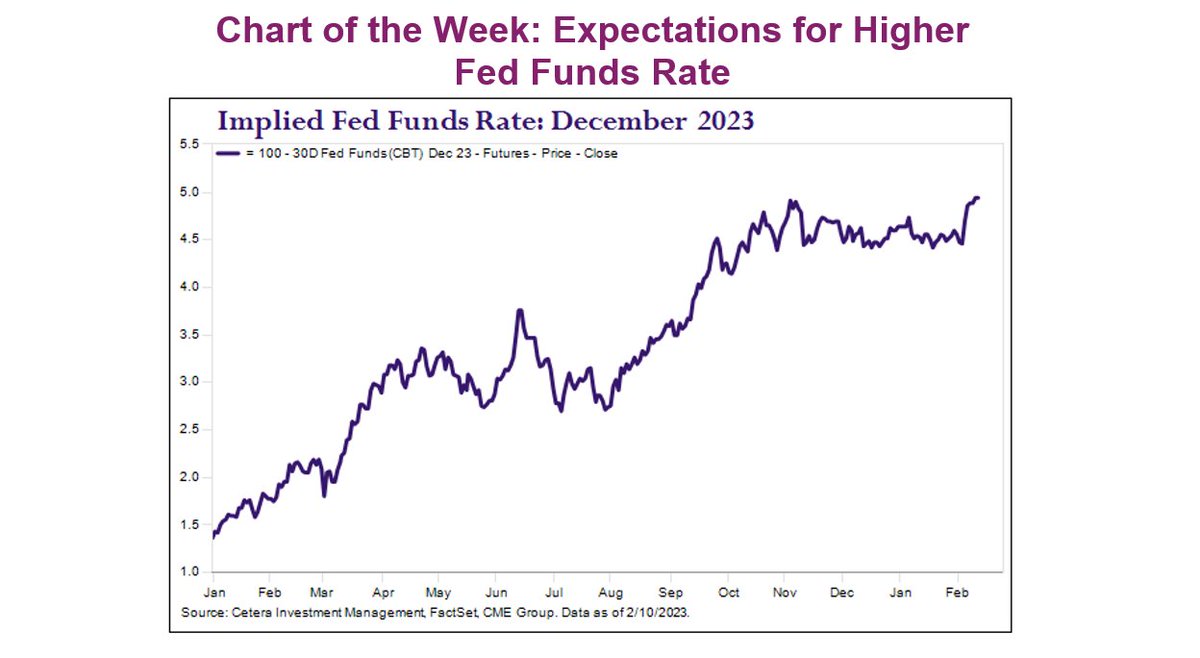 Chart of the Week: Expectations for Higher Fed Funds Rate

Implied Fed Funds Rate: December 2023

= 100 - 30D Fed Funds(CBT) Dec 23 - Futures - Price - Close

5.5
5.0
4.5
4.0
3.5
3.0
2.5
2.0
1.5
1.0

Jan Feb Mar Apr May Jun Jul Aug Sep Oct Nov Dec Jan Feb

Source: Cetera Investment Management, FactSet, CME Group. Data as of 2/10/2023.